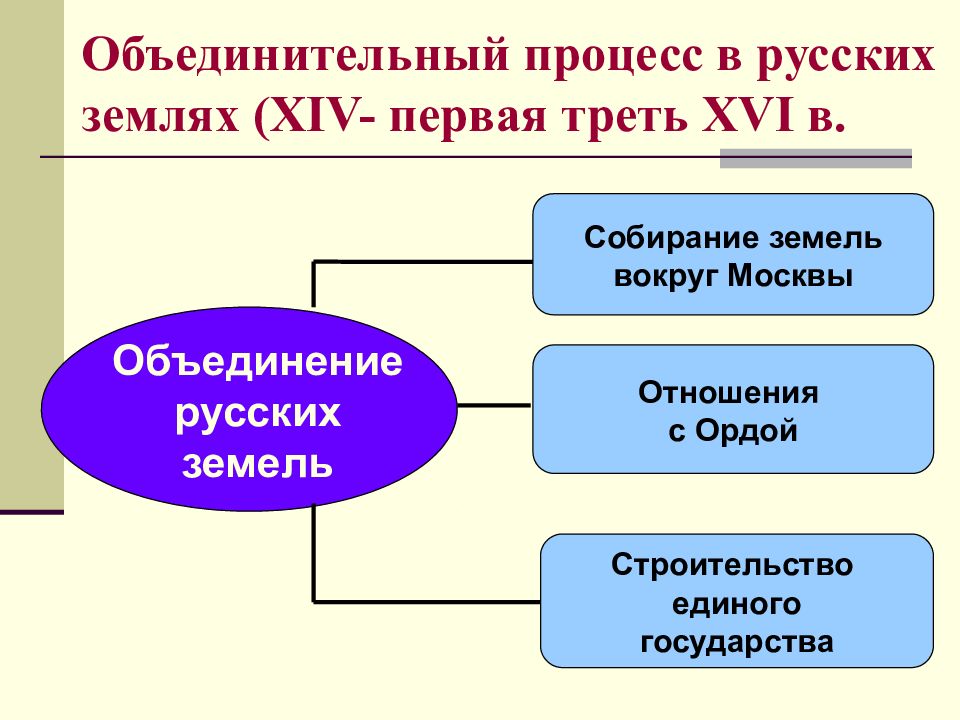 Объединительный процесс в русских землях (XIV- первая треть XVI в.

Объединение русских земель

Собирание земель вокруг Москвы

Отношения с Ордой

Строительство единого государства